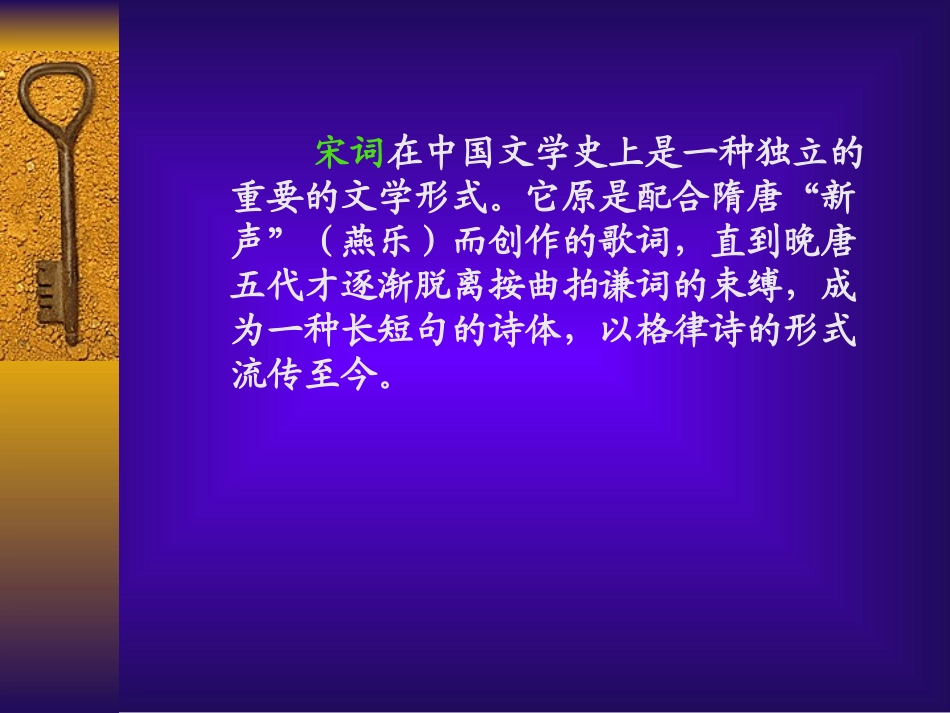 宋词在中国文学史上是一种独立的重要的文学形式。它原是配合隋唐“新声”（燕乐）而创作的歌词，直到晚唐五代才逐渐脱离按曲拍谦词的束缚，成为一种长短句的诗体，以格律诗的形式流传至今。